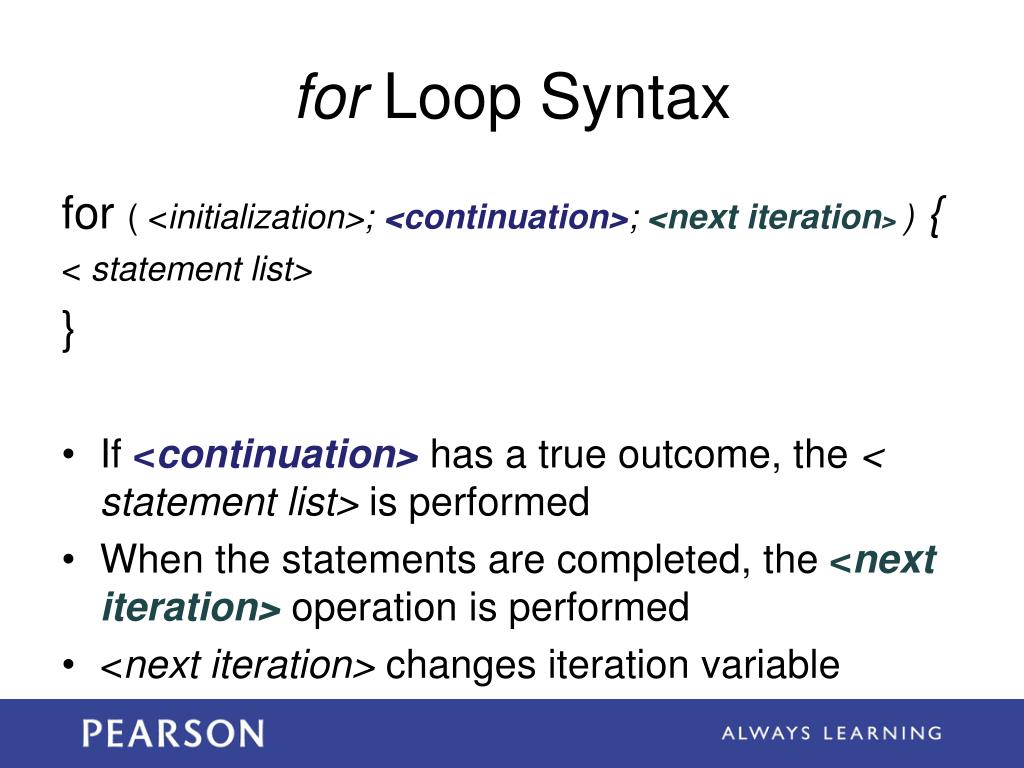 for Loop Syntax

for ( <initialization>; <continuation>; <next iteration> ) {
< statement list>
}

• If <continuation> has a true outcome, the < statement list> is performed
• When the statements are completed, the <next iteration> operation is performed
• <next iteration> changes iteration variable

PEARSON
ALWAYS LEARNING